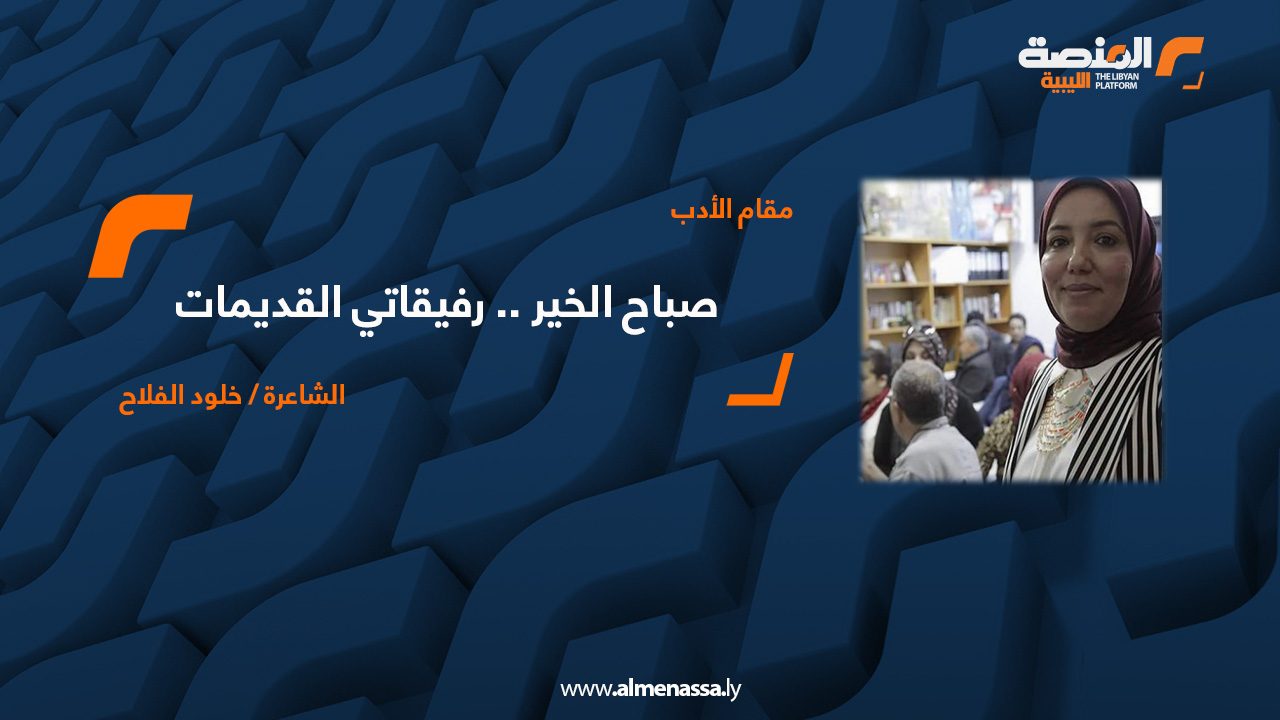 المنصة الليبية
THE LIBYAN PLATFORM

مقام الأدب

صباح الخير .. رفيقاتي القديمات

الشاعرة / خلود الفلاح

www.almenassa.ly